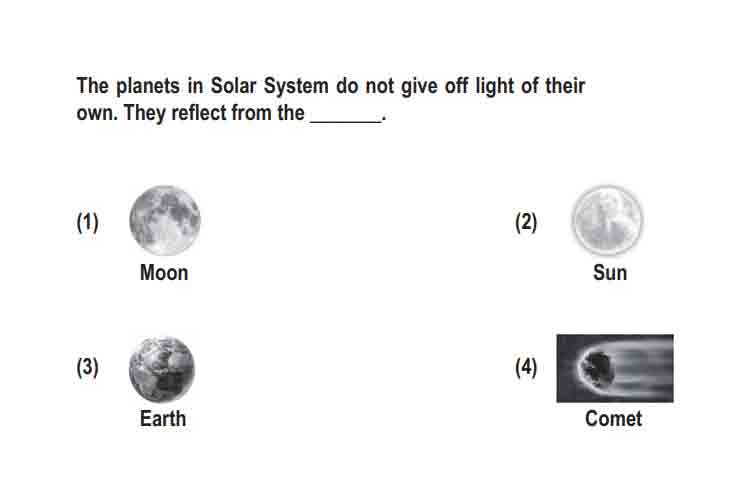 The planets in Solar System do not give off light of their own. They reflect from the _______.

(1) Moon

(2) Sun

(3) Earth

(4) Comet